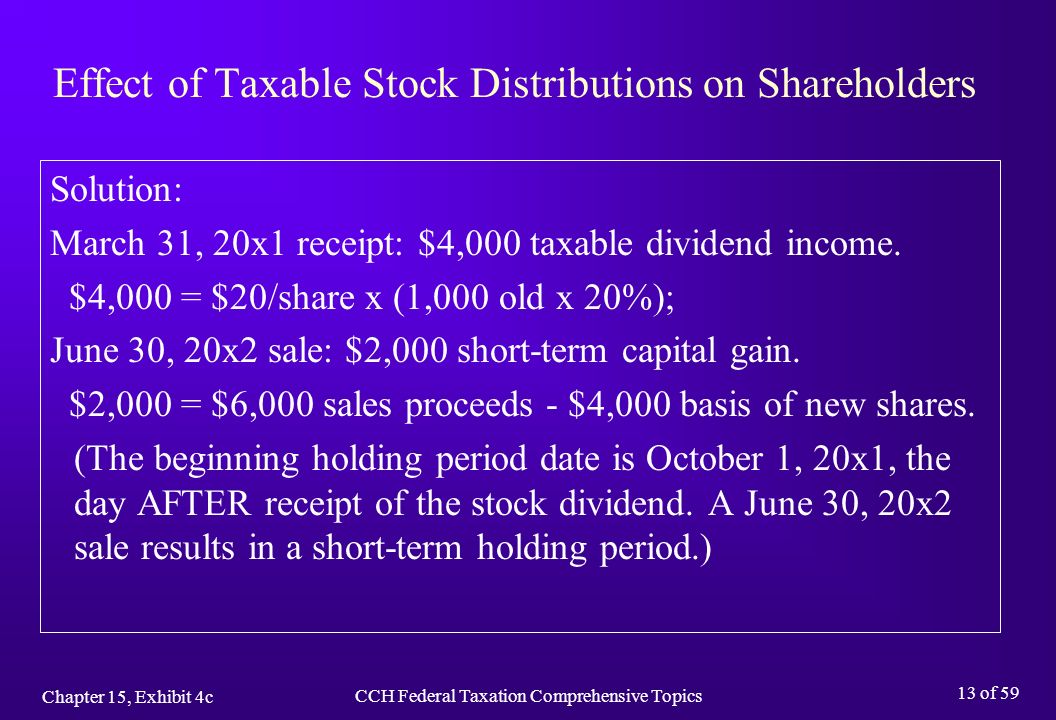 Effect of Taxable Stock Distributions on Shareholders

Solution:

March 31, 20x1 receipt: \$4,000 taxable dividend income.

\$4,000 = \$20/share x (1,000 old x 20%);

June 30, 20x2 sale: \$2,000 short-term capital gain.

\$2,000 = \$6,000 sales proceeds - \$4,000 basis of new shares.

(The beginning holding period date is October 1, 20x1, the day AFTER receipt of the stock dividend. A June 30, 20x2 sale results in a short-term holding period.)

Chapter 15, Exhibit 4c

CCH Federal Taxation Comprehensive Topics

13 of 59